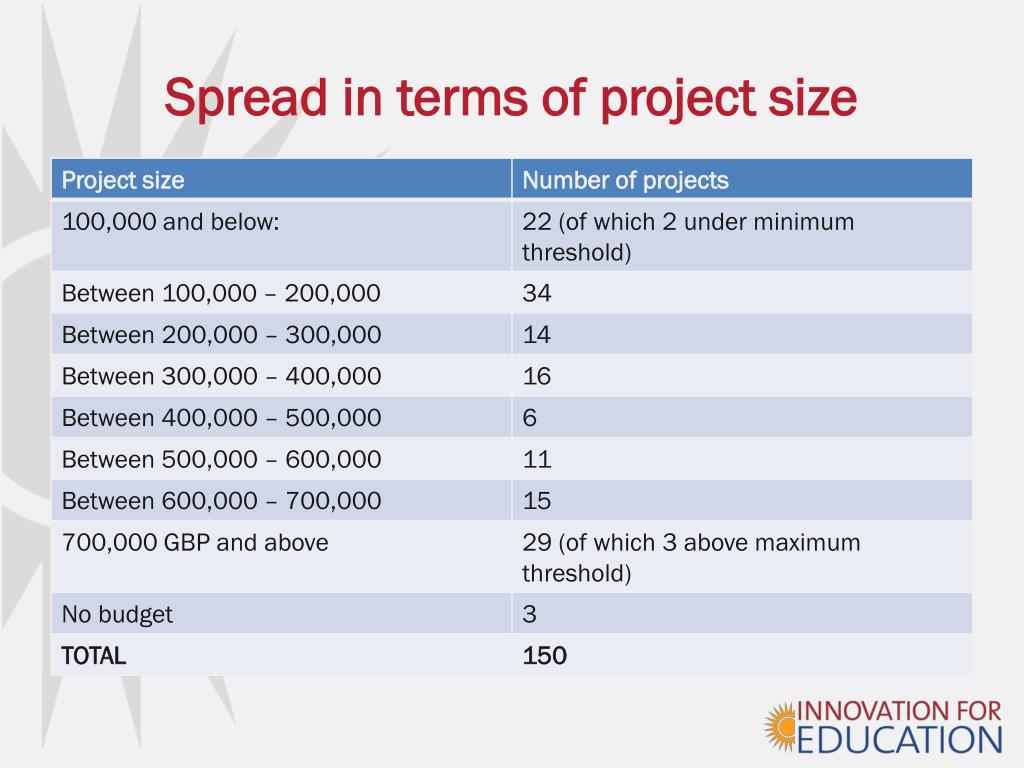 Spread in terms of project size

| Project size | Number of projects |
|---|---|
| 100,000 and below: | 22 (of which 2 under minimum threshold) |
| Between 100,000 – 200,000 | 34 |
| Between 200,000 – 300,000 | 14 |
| Between 300,000 – 400,000 | 16 |
| Between 400,000 – 500,000 | 6 |
| Between 500,000 – 600,000 | 11 |
| Between 600,000 – 700,000 | 15 |
| 700,000 GBP and above | 29 (of which 3 above maximum threshold) |
| No budget | 3 |
| TOTAL | 150 |

INNOVATION FOR EDUCATION